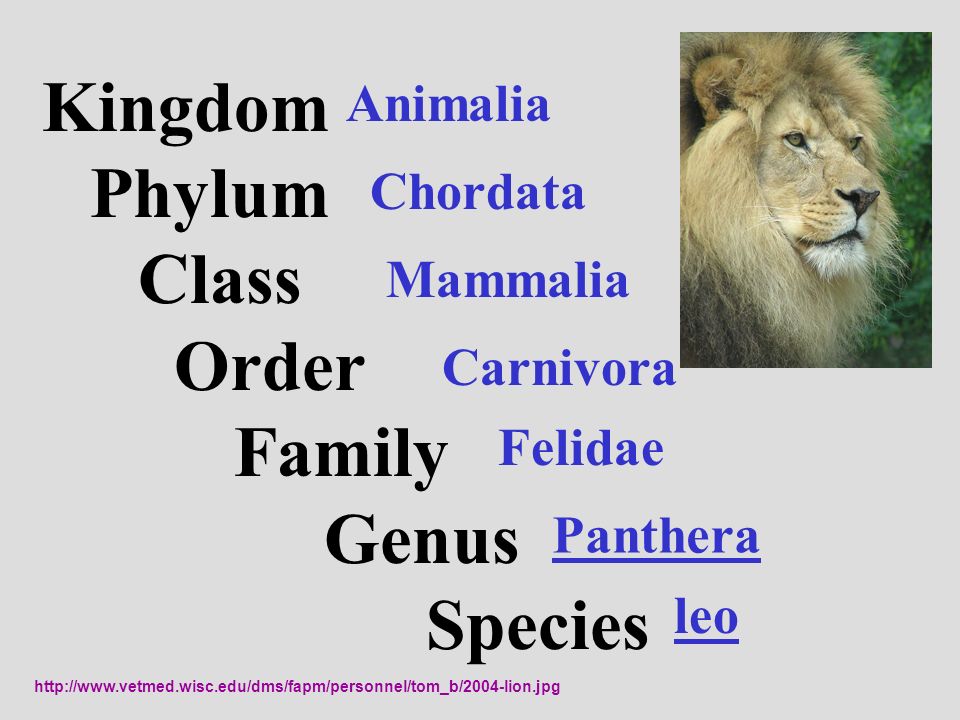 Kingdom Animalia
Phylum Chordata
Class Mammalia
Order Carnivora
Family Felidae
Genus Panthera
Species leo

http://www.vetmed.wisc.edu/dms/fapm/personnel/tom_b/2004-lion.jpg